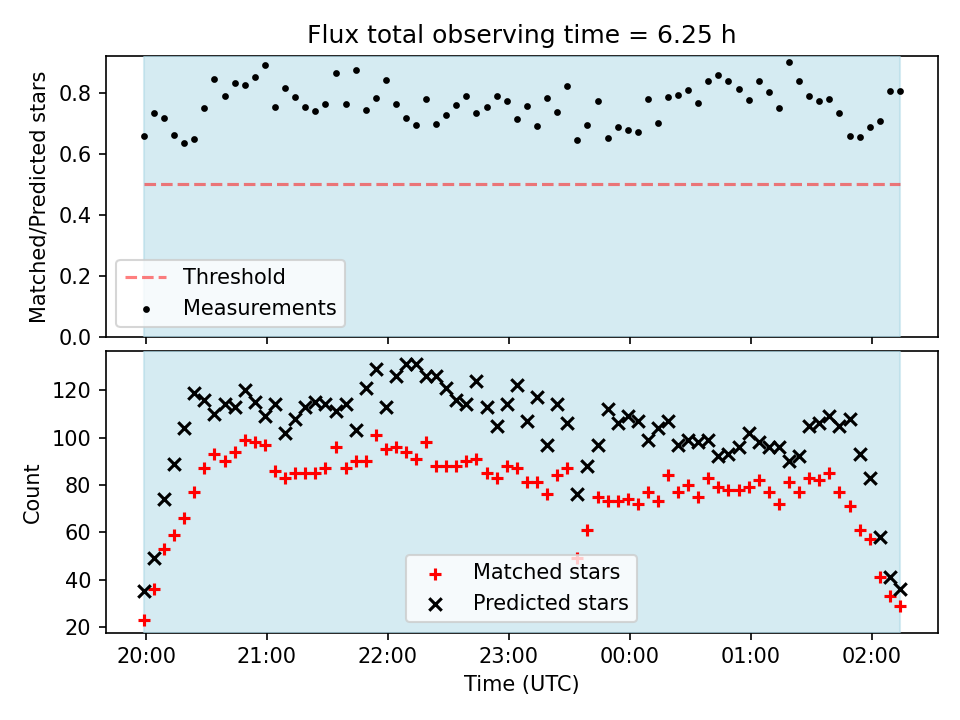 Flux total observing time = 6.25 h

Matched/Predicted stars

0.8
0.6
0.4
0.2
0.0

Threshold
Measurements

Count

120
100
80
60
40
20

Matched stars
Predicted stars

20:00
21:00
22:00
23:00
00:00
01:00
02:00

Time (UTC)